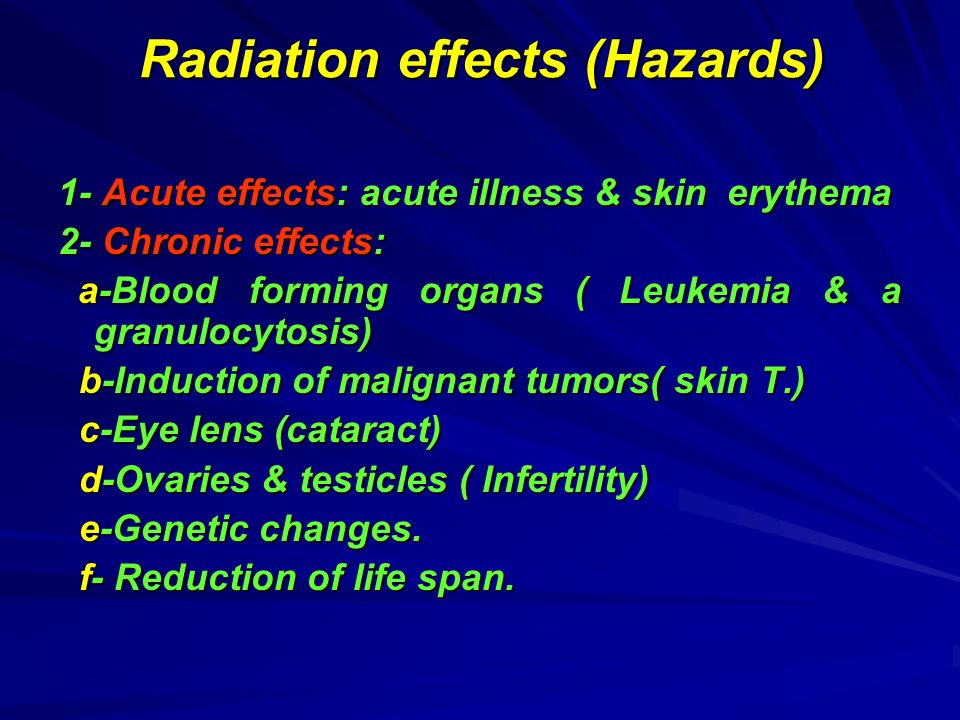 Radiation effects (Hazards)

1- Acute effects: acute illness & skin erythema

2- Chronic effects:

a-Blood forming organs ( Leukemia & a granulocytosis)

b-Induction of malignant tumors( skin T.)

c-Eye lens (cataract)

d-Ovaries & testicles ( Infertility)

e-Genetic changes.

f- Reduction of life span.